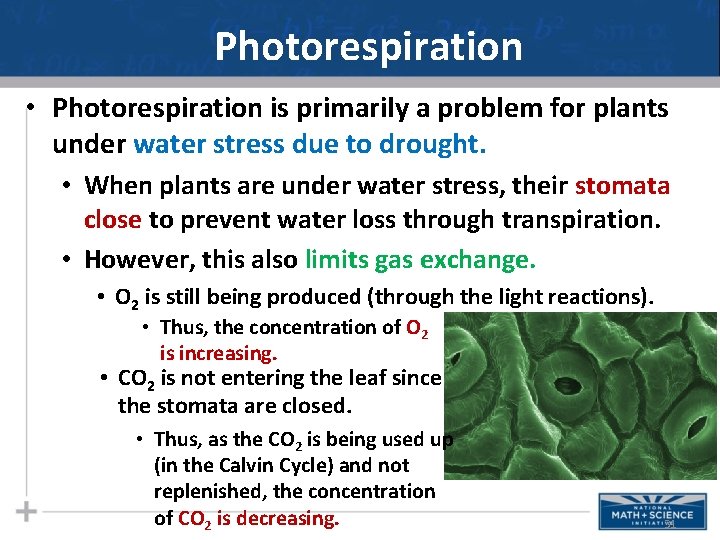 Photorespiration

• Photorespiration is primarily a problem for plants under water stress due to drought.

• When plants are under water stress, their stomata close to prevent water loss through transpiration.

• However, this also limits gas exchange.

• $O_2$ is still being produced (through the light reactions).

• Thus, the concentration of $O_2$ is increasing.

• $CO_2$ is not entering the leaf since the stomata are closed.

• Thus, as the $CO_2$ is being used up (in the Calvin Cycle) and not replenished, the concentration of $CO_2$ is decreasing.

NATIONAL MATH + SCIENCE INITIATIVE